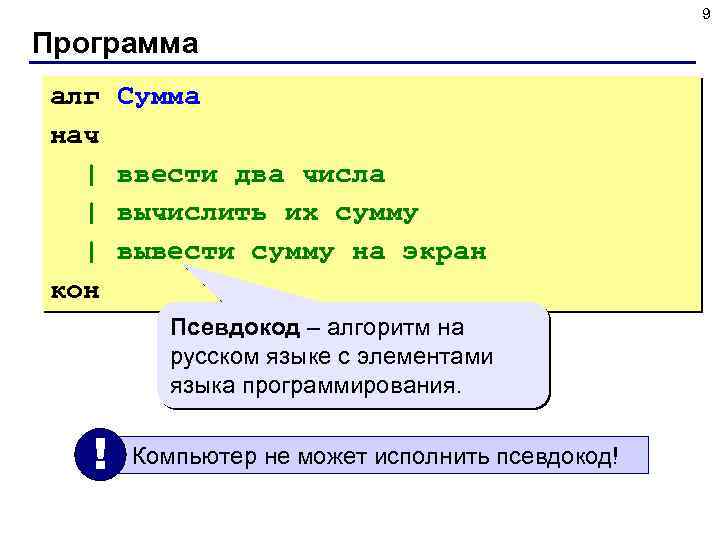 9

Программа

алг Сумма
нач
| ввести два числа
| вычислить их сумму
| вывести сумму на экран
кон

Псевдокод – алгоритм на русском языке с элементами языка программирования.

!

Компьютер не может исполнить псевдокод!